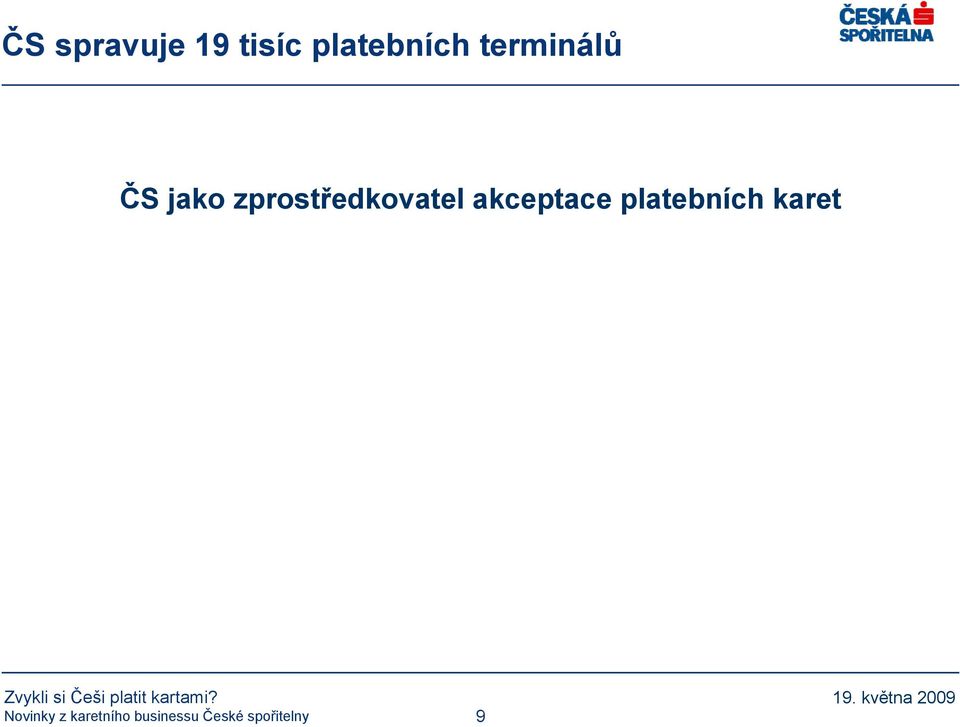 ČS spravuje 19 tisíc platebních terminálů

ČESKÁ SPOŘITELNA

ČS jako zprostředkovatel akceptace platebních karet

Zvykli si Češi platit kartami?
Novinky z karetního businessu České spořitelny

9

19. května 2009